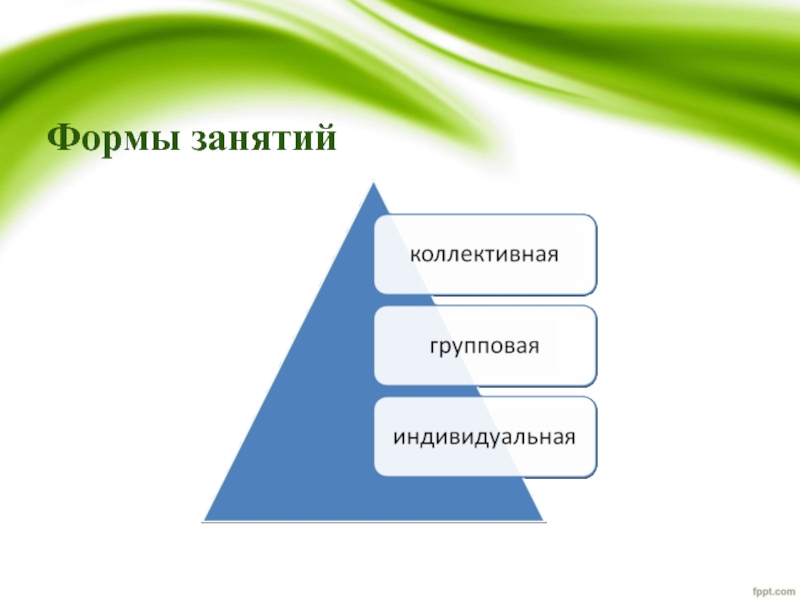 Формы занятий

коллективная

групповая

индивидуальная

fppt.com